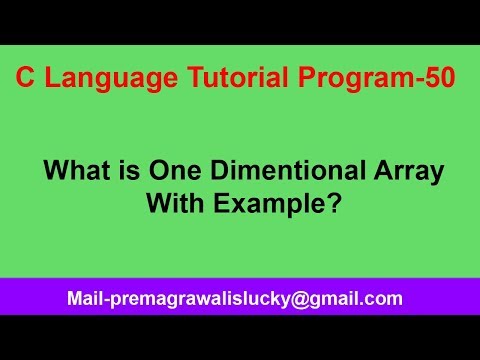 C Language Tutorial Program-50

What is One Dimentional Array With Example?

Mail-premagrawalislucky@gmail.com